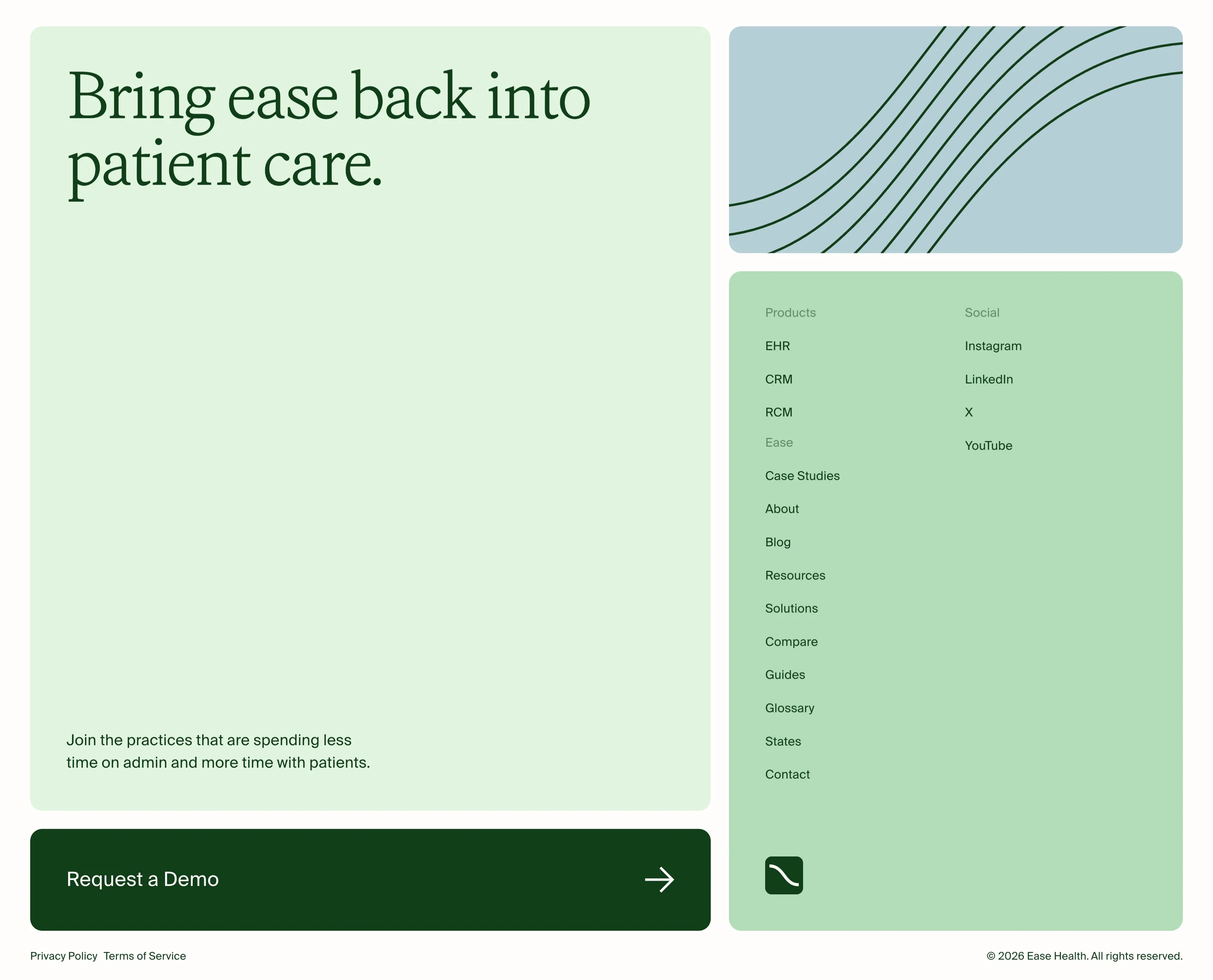 Bring ease back into patient care.

Join the practices that are spending less time on admin and more time with patients.

Request a Demo

Products

EHR

CRM

RCM

Ease

Case Studies

About

Blog

Resources

Solutions

Compare

Guides

Glossary

States

Contact

Social

Instagram

LinkedIn

X

YouTube

Privacy Policy Terms of Service

© 2026 Ease Health. All rights reserved.